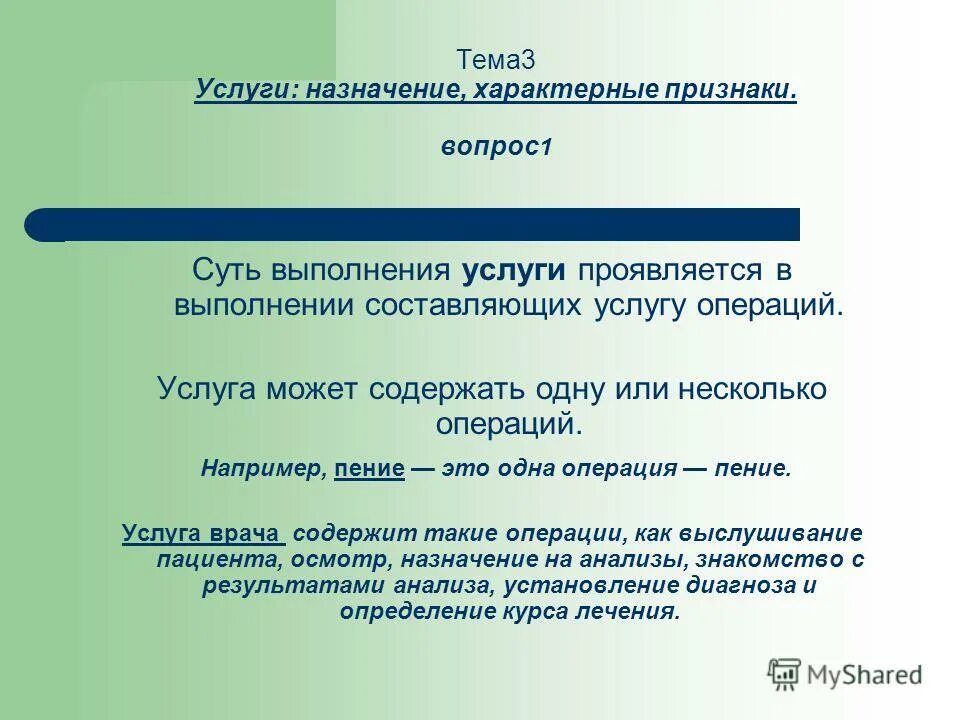 Тема3
Услуги: назначение, характерные признаки.

вопрос1

Суть выполнения услуги проявляется в выполнении составляющих услугу операций.

Услуга может содержать одну или несколько операций.

Например, пение — это одна операция — пение.

Услуга врача содержит такие операции, как выслушивание пациента, осмотр, назначение на анализы, знакомство с результатами анализа, установление диагноза и определение курса лечения.

MyShared